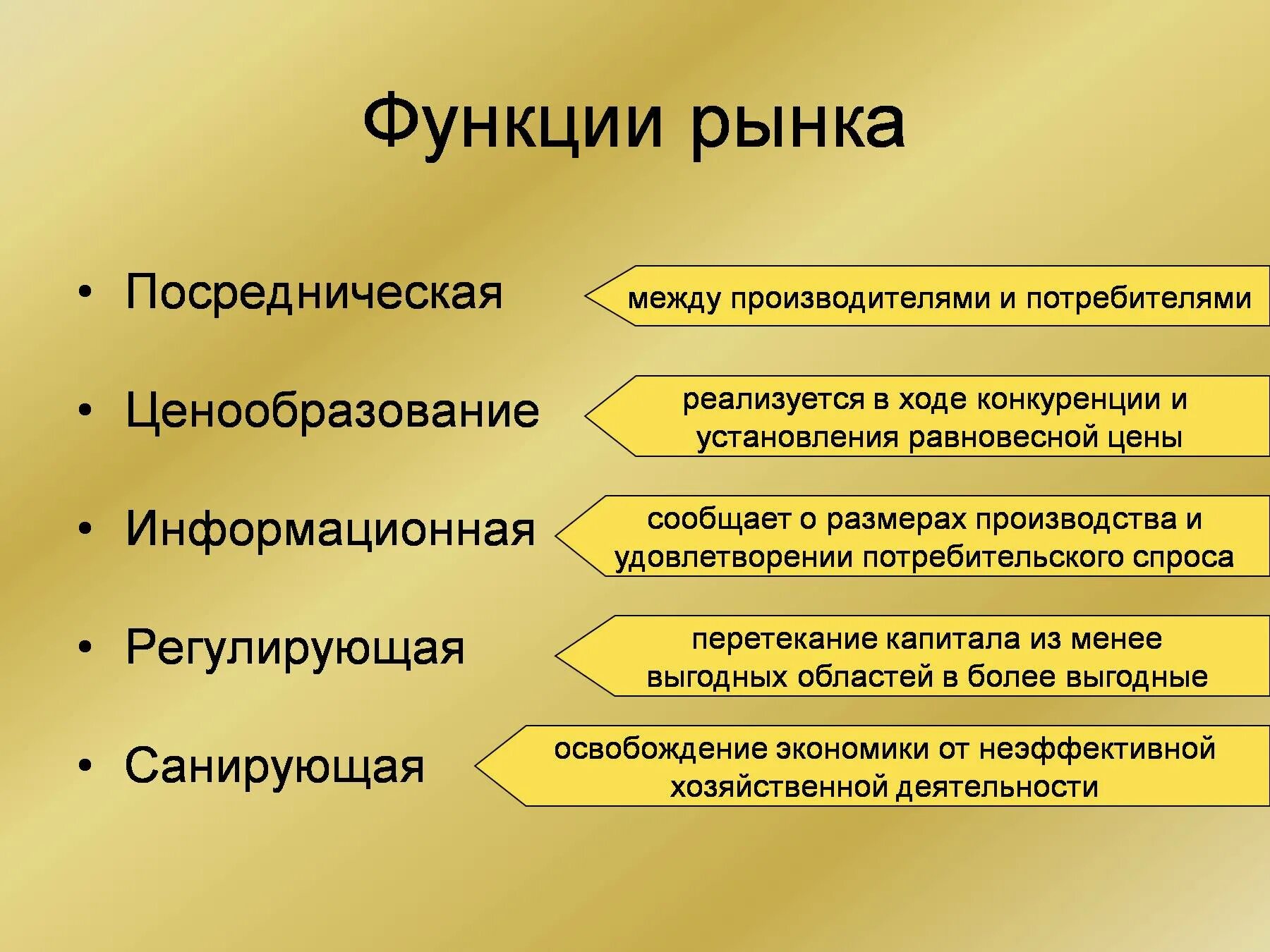 Функции рынка

• Посредническая

между производителями и потребителями

• Ценообразование

реализуется в ходе конкуренции и установления равновесной цены

• Информационная

сообщает о размерах производства и удовлетворении потребительского спроса

• Регулирующая

перетекание капитала из менее выгодных областей в более выгодные

• Санирующая

освобождение экономики от неэффективной хозяйственной деятельности